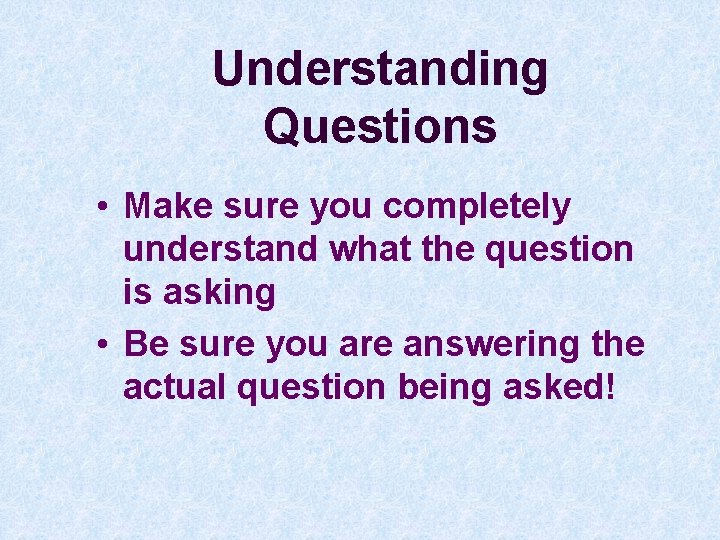 Understanding Questions

• Make sure you completely understand what the question is asking

• Be sure you are answering the actual question being asked!